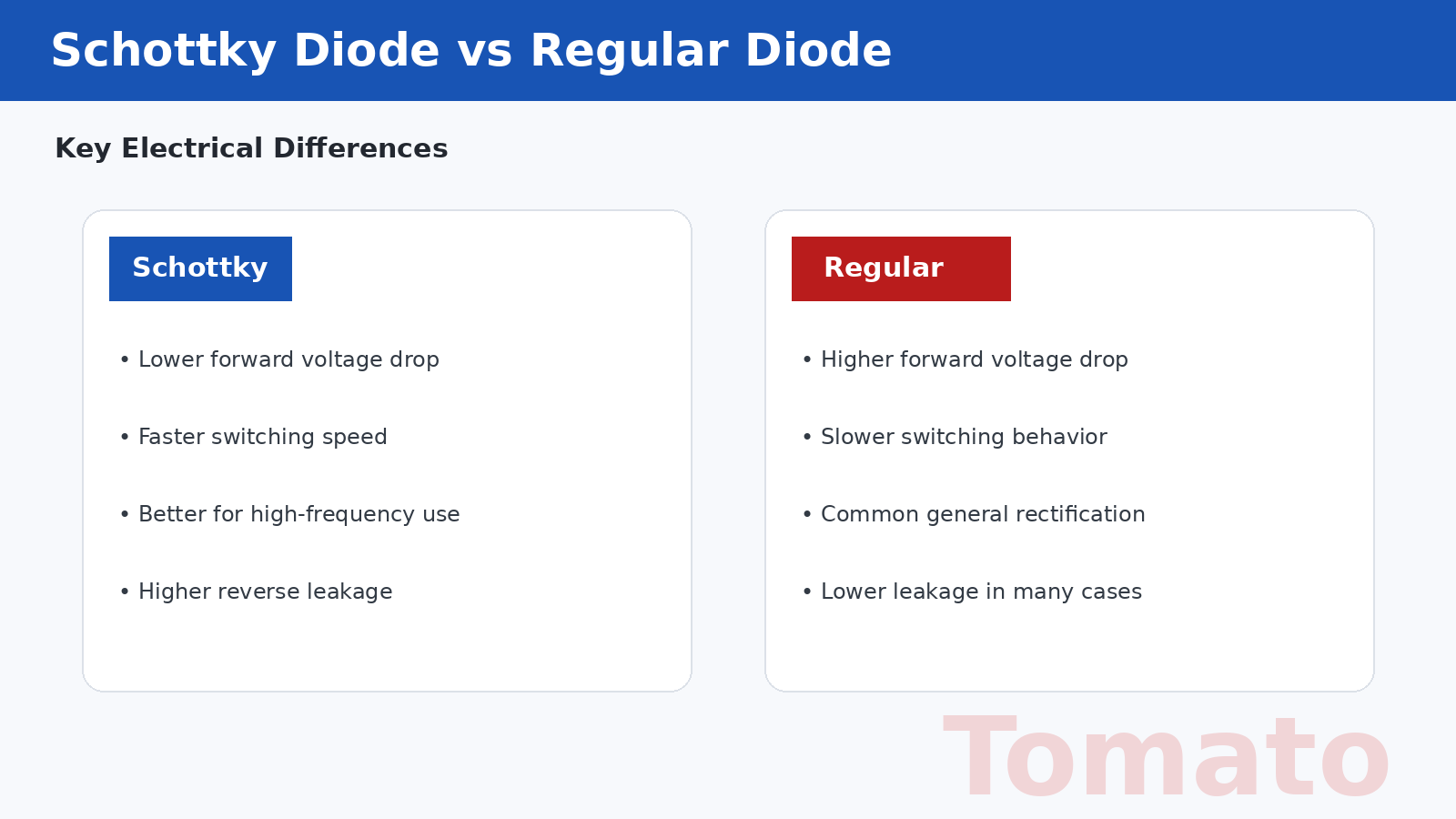 Schottky Diode vs Regular Diode

Key Electrical Differences

Schottky

• Lower forward voltage drop

• Faster switching speed

• Better for high-frequency use

• Higher reverse leakage

Regular

• Higher forward voltage drop

• Slower switching behavior

• Common general rectification

• Lower leakage in many cases

Tomato